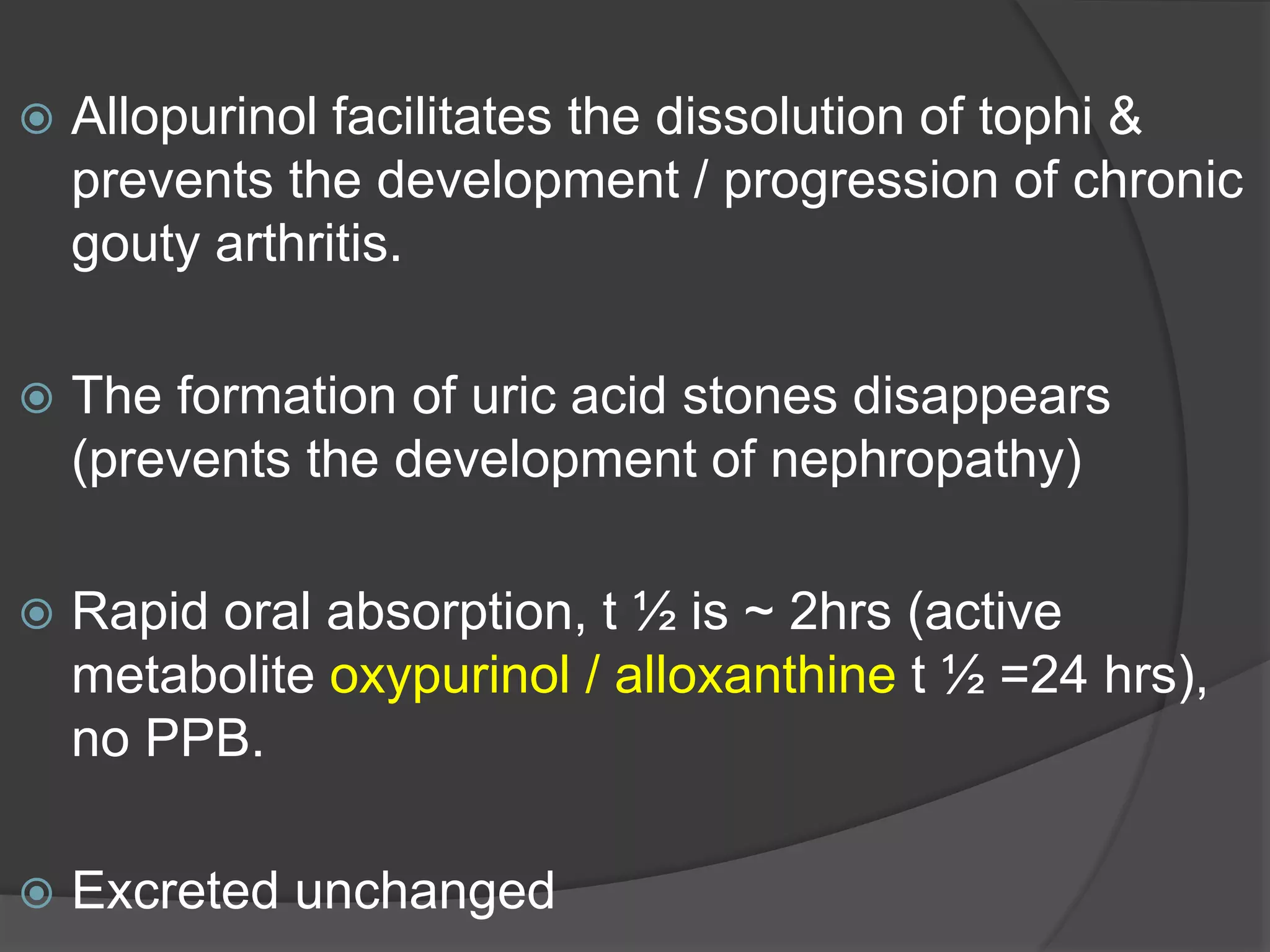 Allopurinol facilitates the dissolution of tophi & prevents the development / progression of chronic gouty arthritis.

The formation of uric acid stones disappears (prevents the development of nephropathy)

Rapid oral absorption, t ½ is ~ 2hrs (active metabolite oxypurinol / alloxanthine t ½ =24 hrs), no PPB.

Excreted unchanged